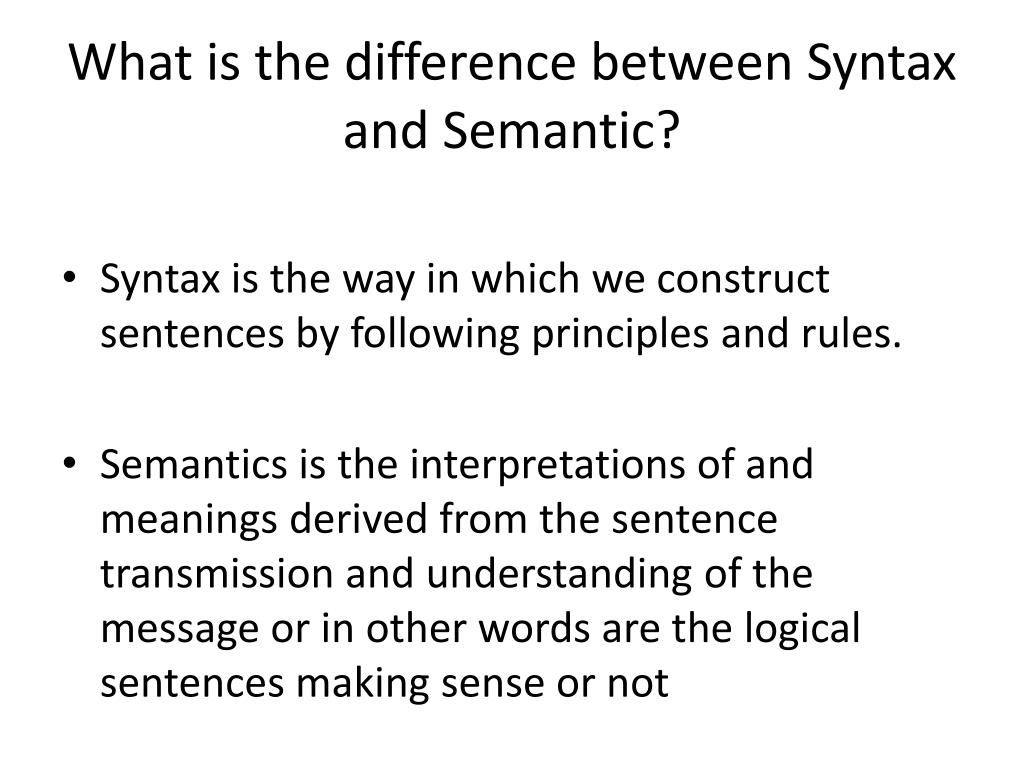 What is the difference between Syntax and Semantic?

• Syntax is the way in which we construct sentences by following principles and rules.

• Semantics is the interpretations of and meanings derived from the sentence transmission and understanding of the message or in other words are the logical sentences making sense or not